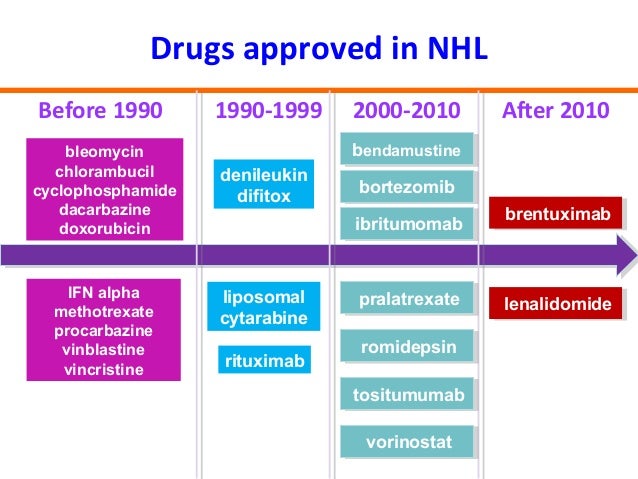 Drugs approved in NHL

Before 1990

bleomycin
chlorambucil
cyclophosphamide
dacarbazine
doxorubicin

IFN alpha
methotrexate
procarbazine
vinblastine
vincristine

1990-1999

denileukin difitox

liposomal cytarabine

rituximab

2000-2010

bendamustine

bortezomib

ibritumomab

pralatrexate

romidepsin

tositumumab

vorinostat

After 2010

brentuximab

lenalidomide